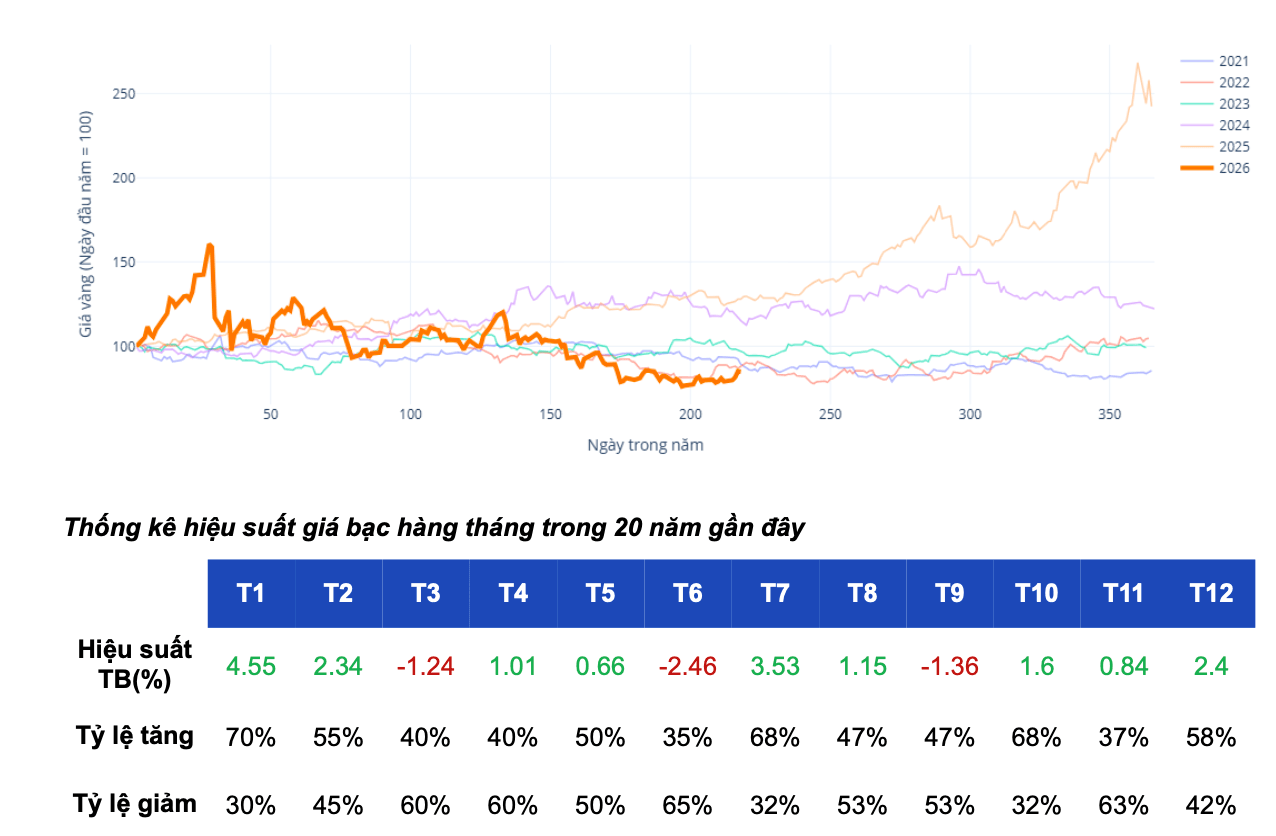 Giá vàng (Ngày đầu năm = 100)

250
200
150
100

50 100 150 200 250 300 350

Ngày trong năm

2021
2022
2023
2024
2025
2026

Thống kê hiệu suất giá bạc hàng tháng trong 20 năm gần đây

| | T1 | T2 | T3 | T4 | T5 | T6 | T7 | T8 | T9 | T10 | T11 | T12 |
|---|---|---|---|---|---|---|---|---|---|---|---|---|
| Hiệu suất TB(%) | 4.55 | 2.34 | -1.24 | 1.01 | 0.66 | -2.46 | 3.53 | 1.15 | -1.36 | 1.6 | 0.84 | 2.4 |
| Tỷ lệ tăng | 70% | 55% | 40% | 40% | 50% | 35% | 68% | 47% | 47% | 68% | 37% | 58% |
| Tỷ lệ giảm | 30% | 45% | 60% | 60% | 50% | 65% | 32% | 53% | 53% | 32% | 63% | 42% |